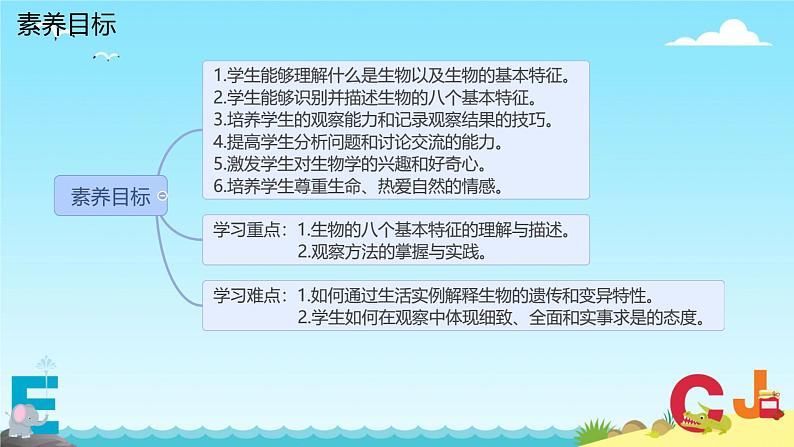 素养目标

素养目标

1.学生能够理解什么是生物以及生物的基本特征。
2.学生能够识别并描述生物的八个基本特征。
3.培养学生的观察能力和记录观察结果的技巧。
4.提高学生分析问题和讨论交流的能力。
5.激发学生对生物学的兴趣和好奇心。
6.培养学生尊重生命、热爱自然的情感。

学习重点：1.生物的八个基本特征的理解与描述。
2.观察方法的掌握与实践。

学习难点：1.如何通过生活实例解释生物的遗传和变异特性。
2.学生如何在观察中体现细致、全面和实事求是的态度。

E C J